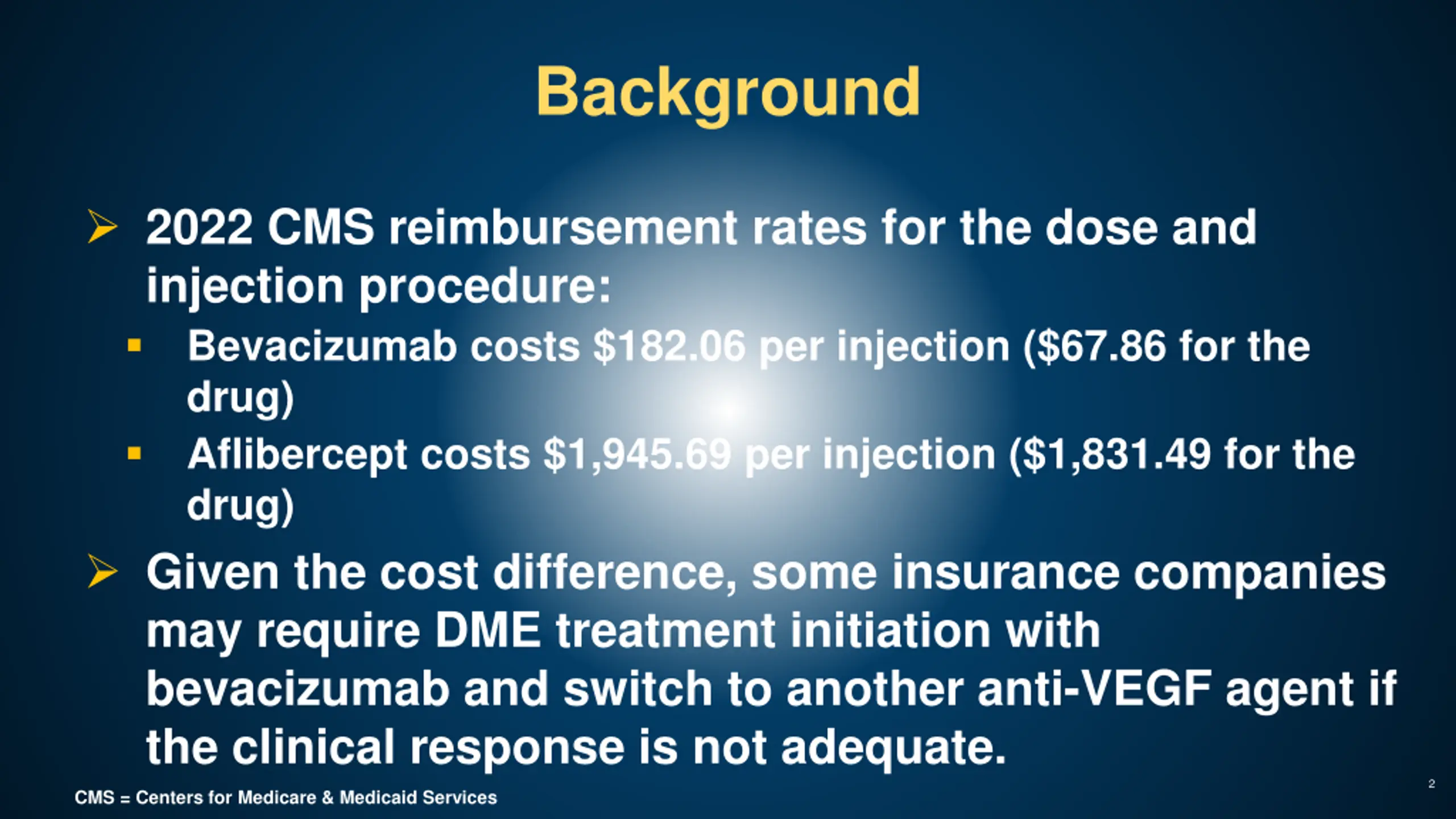 Background

➢ 2022 CMS reimbursement rates for the dose and injection procedure:

▪ Bevacizumab costs \$182.06 per injection (\$67.86 for the drug)

▪ Aflibercept costs \$1,945.69 per injection (\$1,831.49 for the drug)

➢ Given the cost difference, some insurance companies may require DME treatment initiation with bevacizumab and switch to another anti-VEGF agent if the clinical response is not adequate.

CMS = Centers for Medicare & Medicaid Services

2